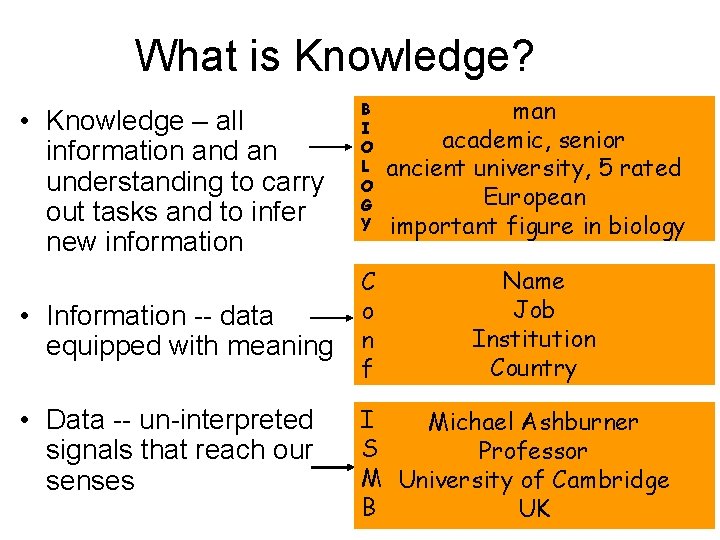 What is Knowledge?

• Knowledge – all information and an understanding to carry out tasks and to infer new information

• Information -- data equipped with meaning

• Data -- un-interpreted signals that reach our senses

B
I
O
L
O
G
Y

man
academic, senior
ancient university, 5 rated
European
important figure in biology

C
o
n
f

Name
Job
Institution
Country

I
S
M
B

Michael Ashburner
Professor
University of Cambridge
UK